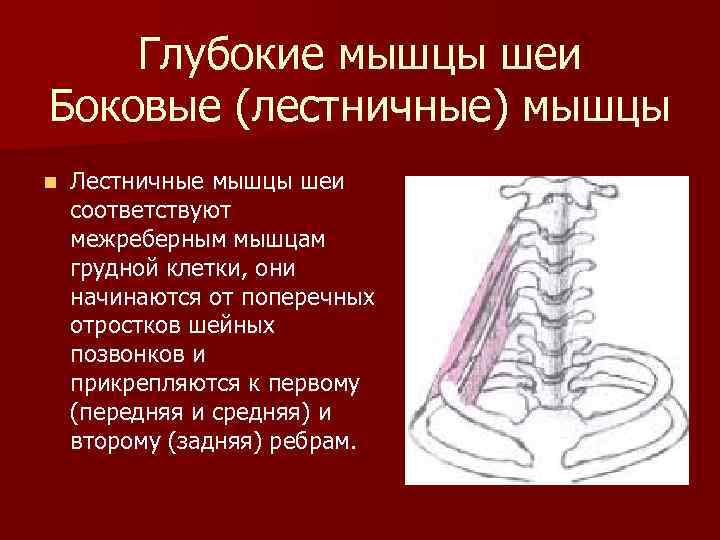 Глубокие мышцы шеи
Боковые (лестничные) мышцы

Лестничные мышцы шеи соответствуют межреберным мышцам грудной клетки, они начинаются от поперечных отростков шейных позвонков и прикрепляются к первому (передняя и средняя) и второму (задняя) ребрам.